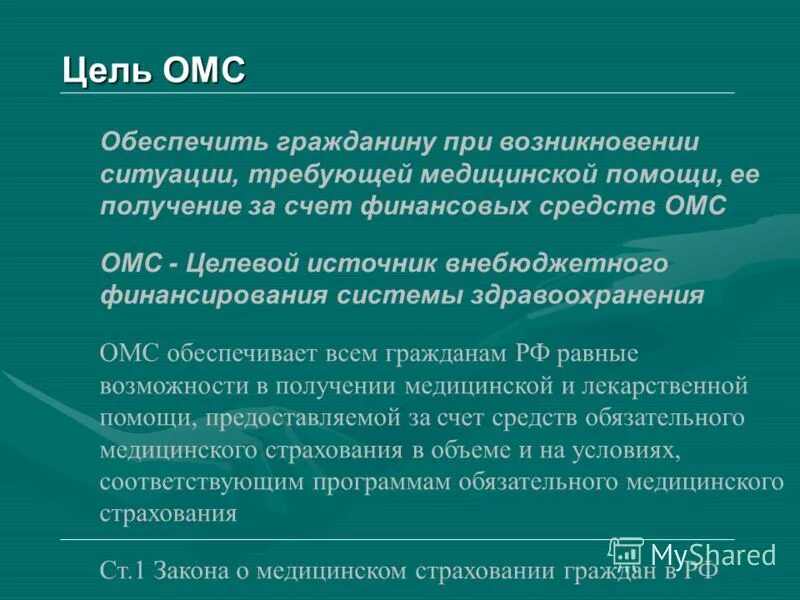 Цель ОМС

Обеспечить гражданину при возникновении ситуации, требующей медицинской помощи, ее получение за счет финансовых средств ОМС

ОМС - Целевой источник внебюджетного финансирования системы здравоохранения

ОМС обеспечивает всем гражданам РФ равные возможности в получении медицинской и лекарственной помощи, предоставляемой за счет средств обязательного медицинского страхования в объеме и на условиях, соответствующим программам обязательного медицинского страхования

Ст.1 Закона о медицинском страховании граждан в РФ

MyShared